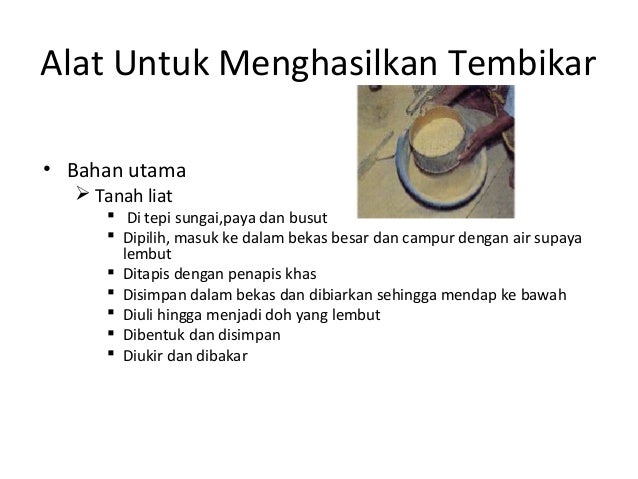 Alat Untuk Menghasilkan Tembikar

• Bahan utama
  ➢ Tanah liat
    ▪ Di tepi sungai,paya dan busut
    ▪ Dipilih, masuk ke dalam bekas besar dan campur dengan air supaya lembut
    ▪ Ditapis dengan penapis khas
    ▪ Disimpan dalam bekas dan dibiarkan sehingga mendap ke bawah
    ▪ Diuli hingga menjadi doh yang lembut
    ▪ Dibentuk dan disimpan
    ▪ Diukir dan dibakar